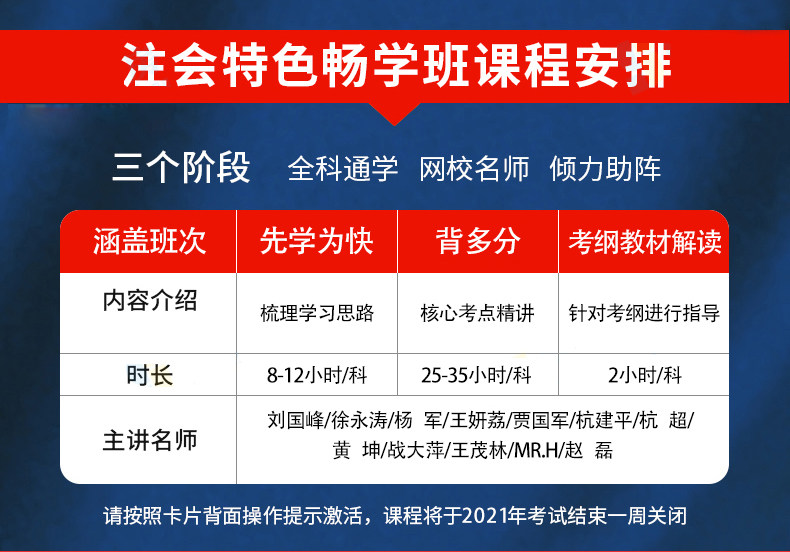 注会特色畅学班课程安排

三个阶段 全科通学 网校名师 倾力助阵

| 涵盖班次 | 先学为快 | 背多分 | 考纲教材解读 |
|---|---|---|---|
| 内容介绍 | 梳理学习思路 | 核心考点精讲 | 针对考纲进行指导 |
| 时长 | 8-12小时/科 | 25-35小时/科 | 2小时/科 |
| 主讲名师 | 刘国峰/徐永涛/杨 军/王妍荔/贾国军/杭建平/杭 超/黄 坤/战大萍/王茂林/MR.H/赵 磊 | | |

请按照卡片背面操作提示激活，课程将于2021年考试结束一周关闭